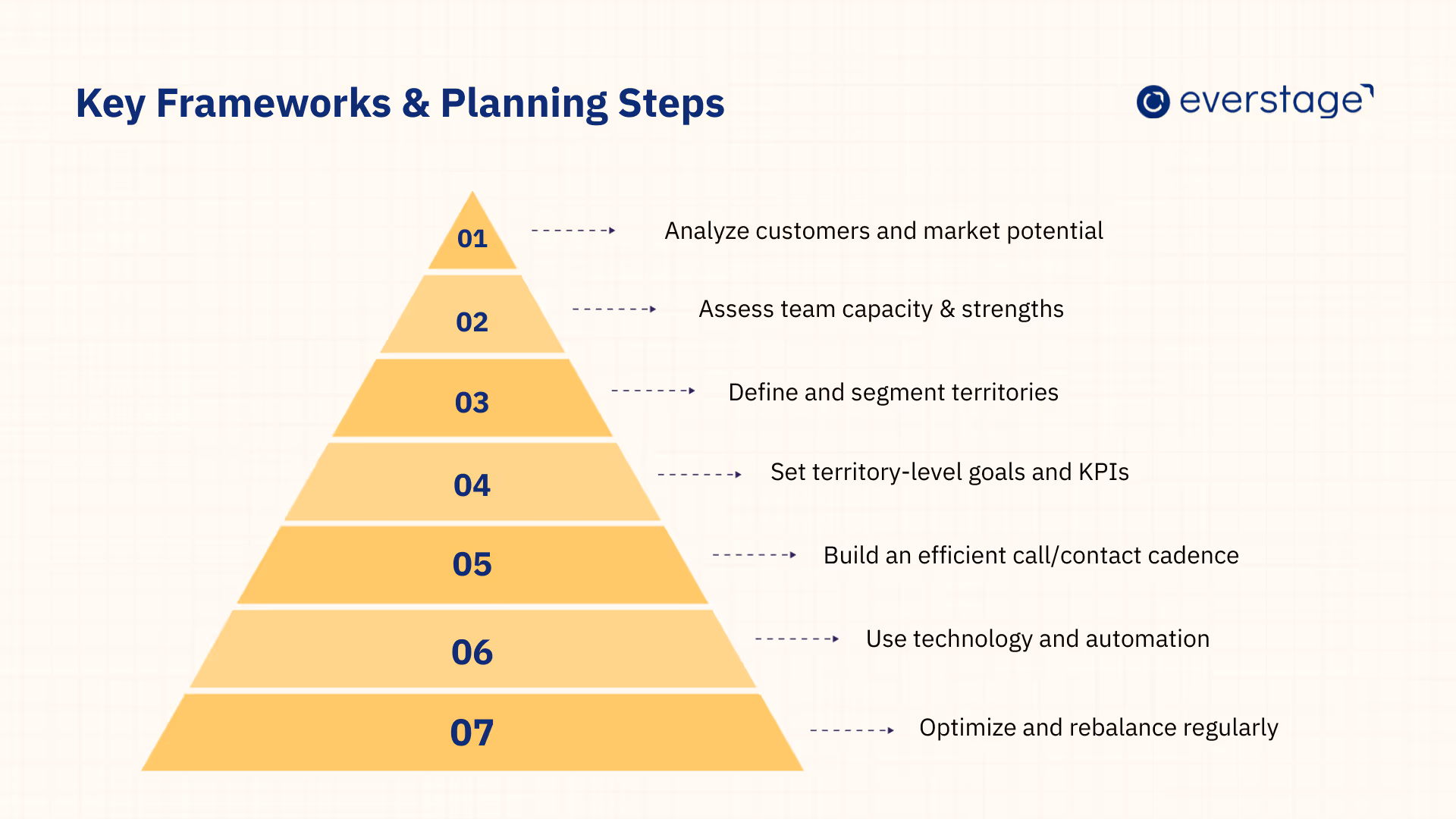 Key Frameworks & Planning Steps

everstage

01 Analyze customers and market potential

02 Assess team capacity & strengths

03 Define and segment territories

04 Set territory-level goals and KPIs

05 Build an efficient call/contact cadence

06 Use technology and automation

07 Optimize and rebalance regularly